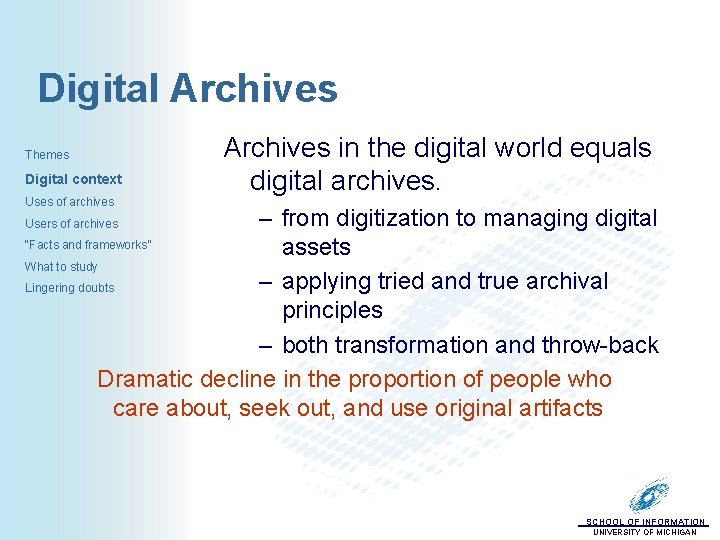 Digital Archives

Themes
Digital context
Uses of archives
Users of archives
"Facts and frameworks"
What to study
Lingering doubts

Archives in the digital world equals digital archives.

– from digitization to managing digital assets
– applying tried and true archival principles
– both transformation and throw-back

Dramatic decline in the proportion of people who care about, seek out, and use original artifacts

SCHOOL OF INFORMATION
UNIVERSITY OF MICHIGAN